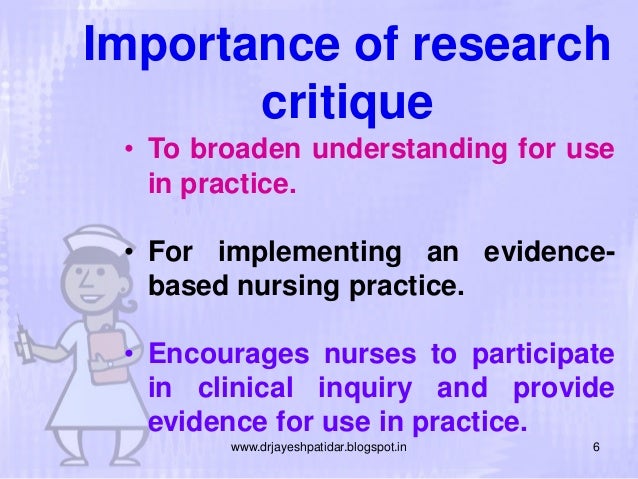 Importance of research critique

• To broaden understanding for use in practice.

• For implementing an evidence-based nursing practice.

• Encourages nurses to participate in clinical inquiry and provide evidence for use in practice.

www.drjayeshpatidar.blogspot.in 6